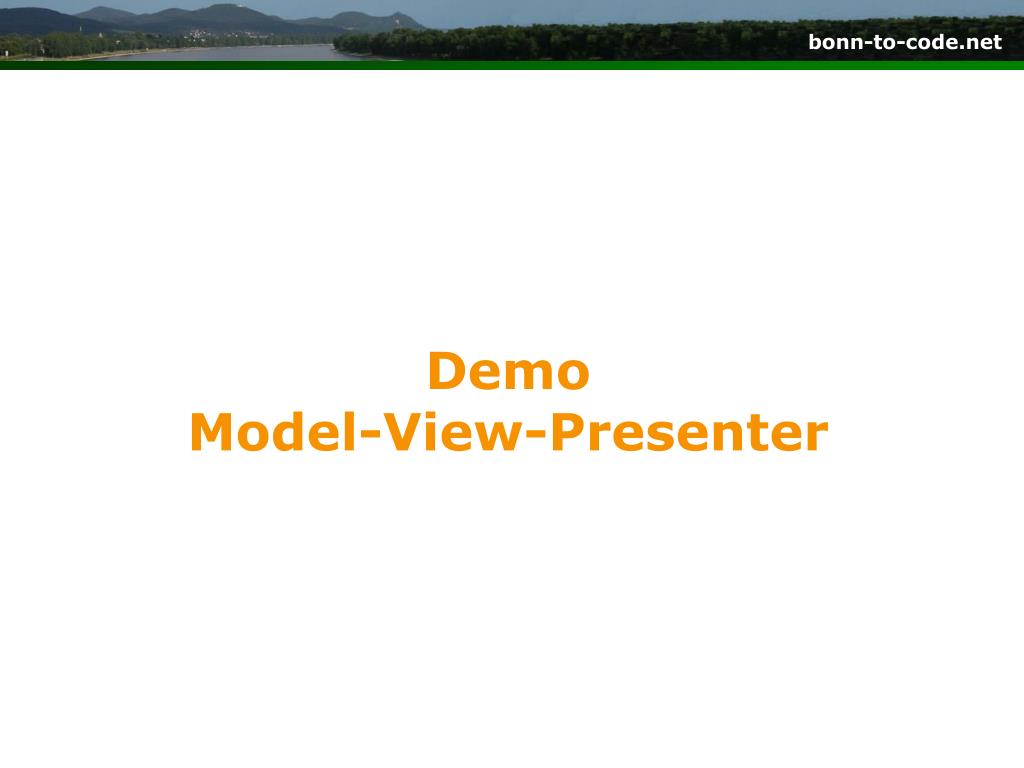 bonn-to-code.net

Demo
Model-View-Presenter